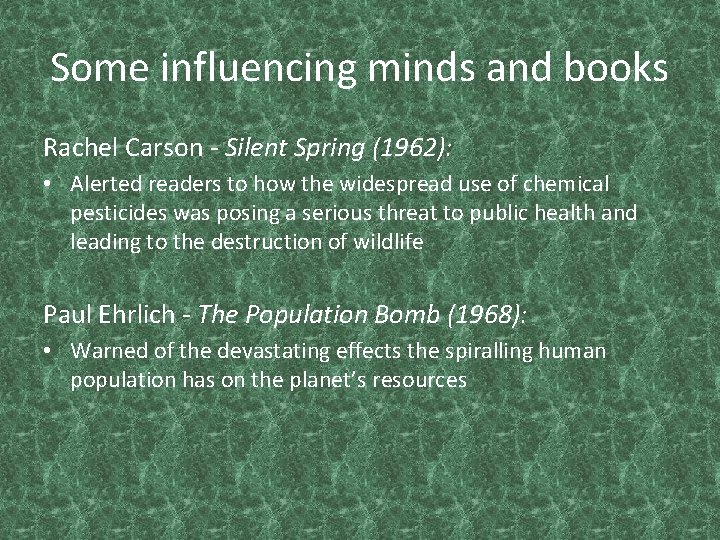 Some influencing minds and books

Rachel Carson - Silent Spring (1962):

• Alerted readers to how the widespread use of chemical pesticides was posing a serious threat to public health and leading to the destruction of wildlife

Paul Ehrlich - The Population Bomb (1968):

• Warned of the devastating effects the spiralling human population has on the planet's resources